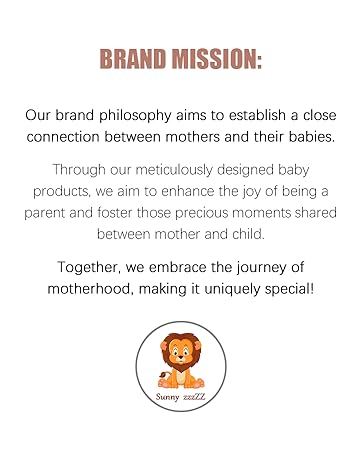 BRAND MISSION:

Our brand philosophy aims to establish a close connection between mothers and their babies.

Through our meticulously designed baby products, we aim to enhance the joy of being a parent and foster those precious moments shared between mother and child.

Together, we embrace the journey of motherhood, making it uniquely special!

Sunny zzzZZ